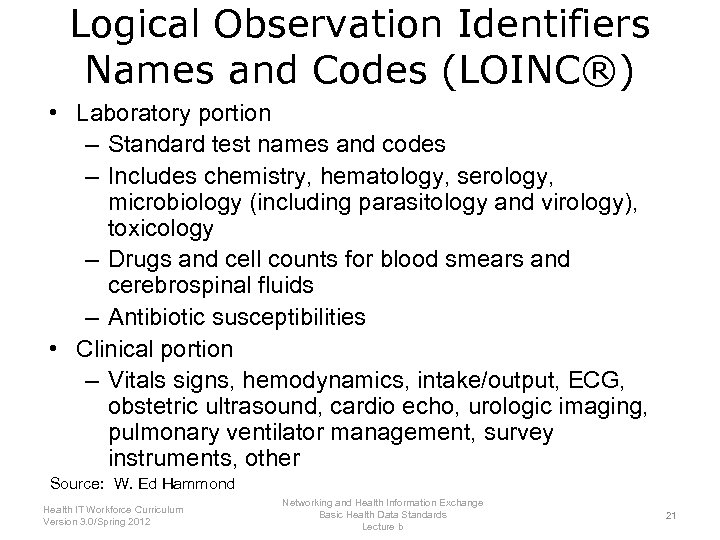 Logical Observation Identifiers Names and Codes (LOINC®)

• Laboratory portion
– Standard test names and codes
– Includes chemistry, hematology, serology, microbiology (including parasitology and virology), toxicology
– Drugs and cell counts for blood smears and cerebrospinal fluids
– Antibiotic susceptibilities
• Clinical portion
– Vitals signs, hemodynamics, intake/output, ECG, obstetric ultrasound, cardio echo, urologic imaging, pulmonary ventilator management, survey instruments, other

Source: W. Ed Hammond

Health IT Workforce Curriculum
Version 3.0/Spring 2012

Networking and Health Information Exchange
Basic Health Data Standards
Lecture b

21